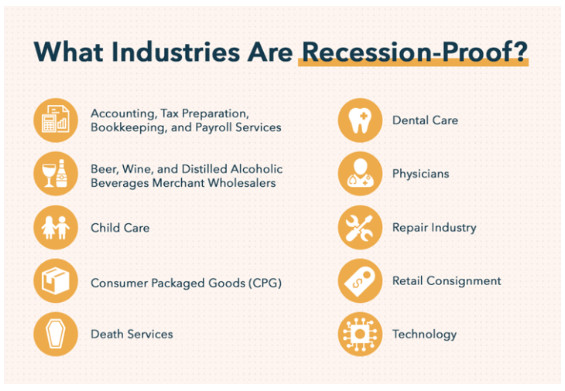 What Industries Are Recession-Proof?

Accounting, Tax Preparation, Bookkeeping, and Payroll Services

Beer, Wine, and Distilled Alcoholic Beverages Merchant Wholesalers

Child Care

Consumer Packaged Goods (CPG)

Death Services

Dental Care

Physicians

Repair Industry

Retail Consignment

Technology